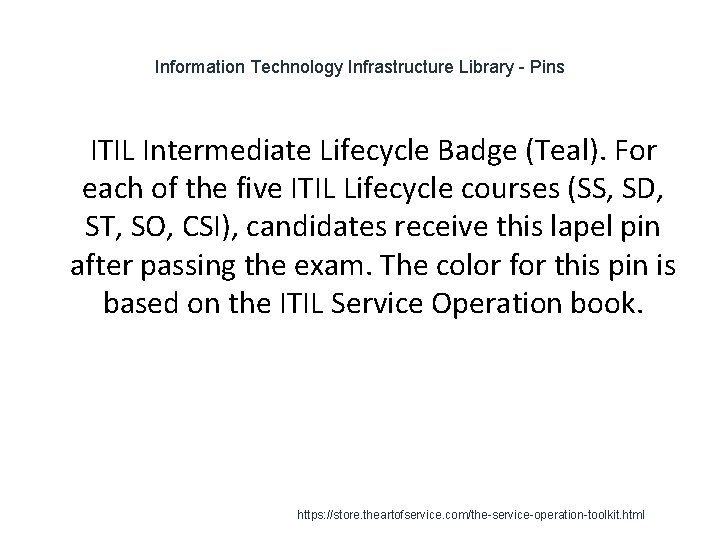 Information Technology Infrastructure Library - Pins

ITIL Intermediate Lifecycle Badge (Teal). For each of the five ITIL Lifecycle courses (SS, SD, ST, SO, CSI), candidates receive this lapel pin after passing the exam. The color for this pin is based on the ITIL Service Operation book.

https://store.theartofservice.com/the-service-operation-toolkit.html